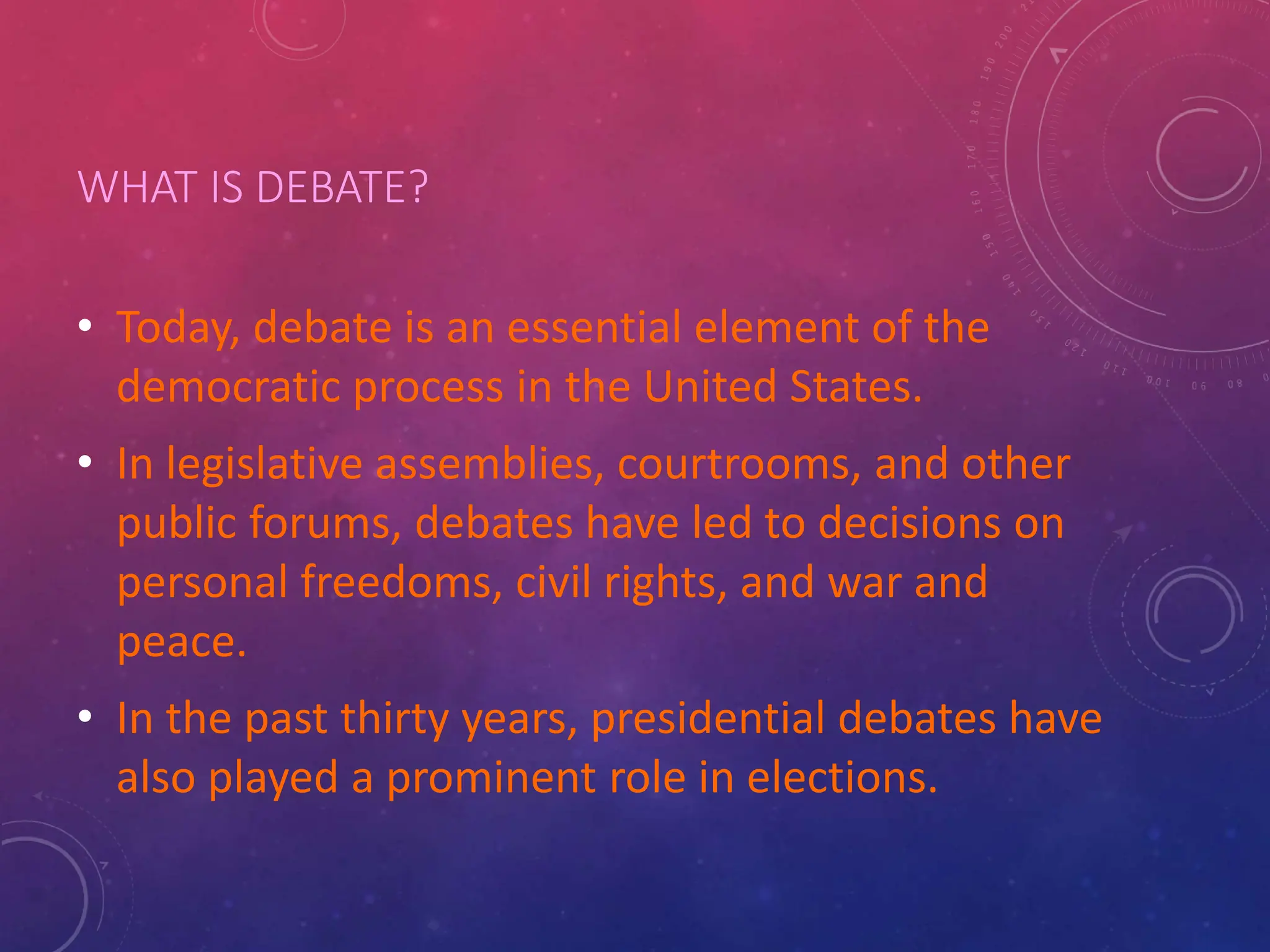 WHAT IS DEBATE?

• Today, debate is an essential element of the democratic process in the United States.

• In legislative assemblies, courtrooms, and other public forums, debates have led to decisions on personal freedoms, civil rights, and war and peace.

• In the past thirty years, presidential debates have also played a prominent role in elections.